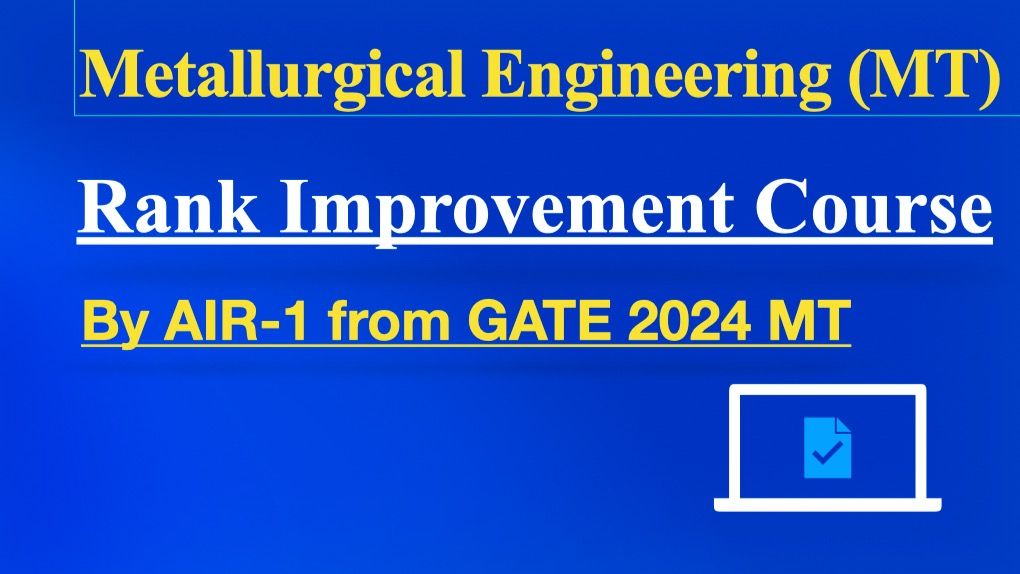 Metallurgical Engineering (MT)

Rank Improvement Course

By AIR-1 from GATE 2024 MT